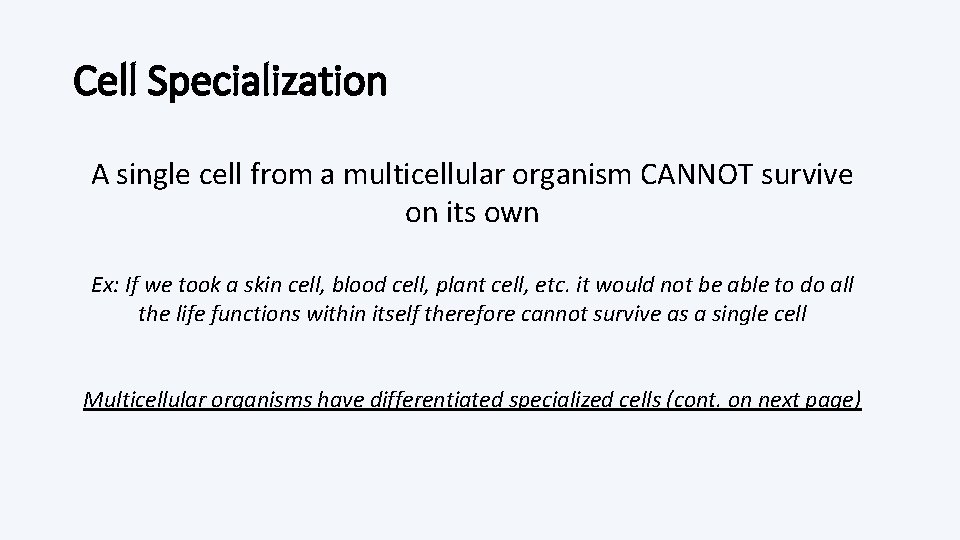 Cell Specialization

A single cell from a multicellular organism CANNOT survive on its own

Ex: If we took a skin cell, blood cell, plant cell, etc. it would not be able to do all the life functions within itself therefore cannot survive as a single cell

Multicellular organisms have differentiated specialized cells (cont. on next page)